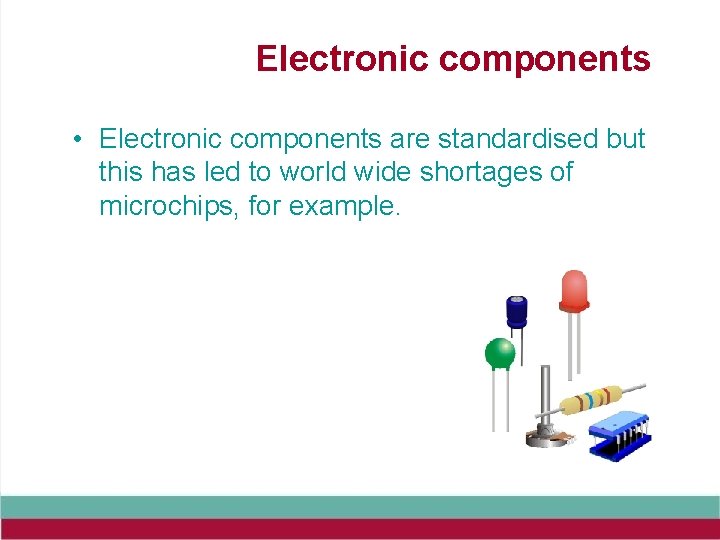 Electronic components

• Electronic components are standardised but this has led to world wide shortages of microchips, for example.